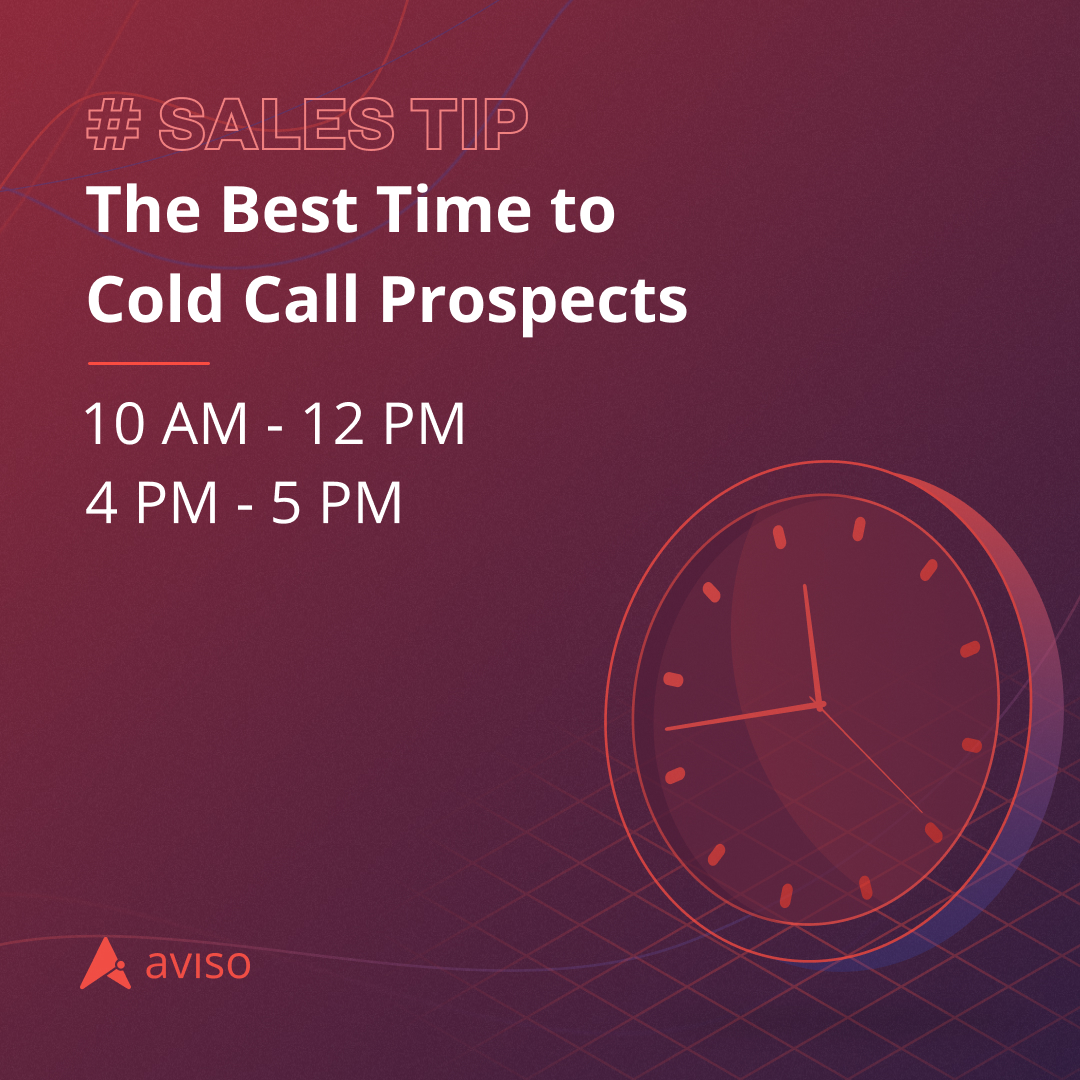 # SALES TIP
The Best Time to Cold Call Prospects

10 AM - 12 PM
4 PM - 5 PM

aviso